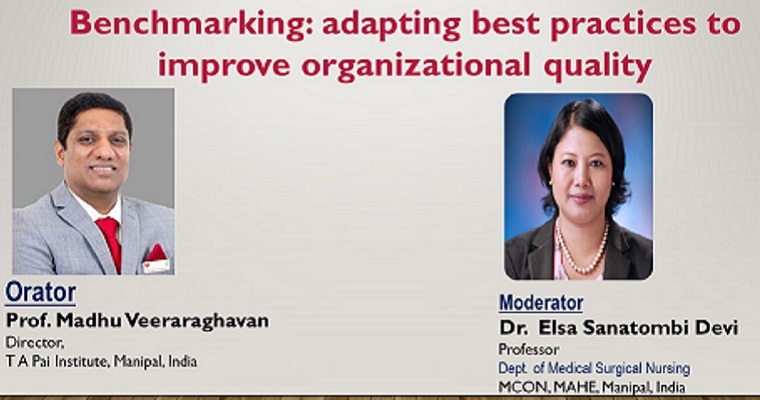 Benchmarking: adapting best practices to improve organizational quality

Orator
Prof. Madhu Veeraraghavan
Director,
T A Pai Institute, Manipal, India

Moderator
Dr. Elsa Sanatombi Devi
Professor
Dept. of Medical Surgical Nursing
MCON, MAHE, Manipal, India